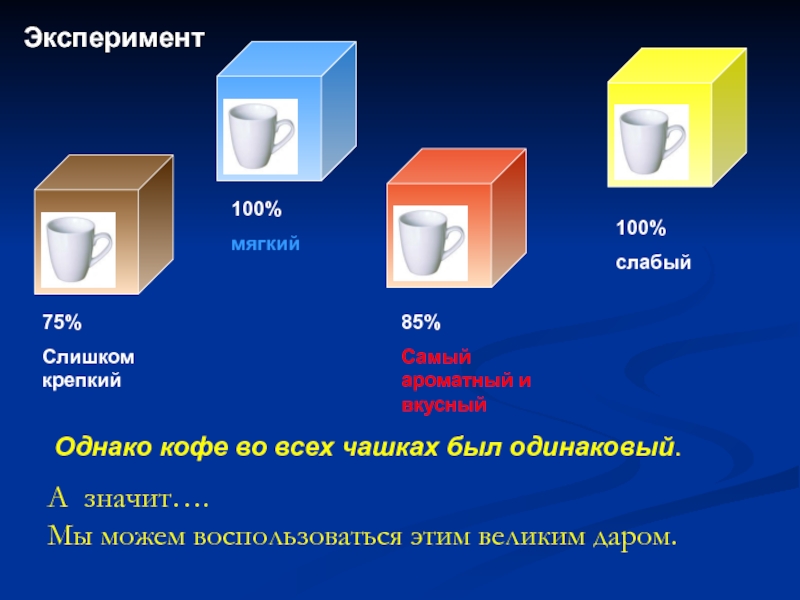 Эксперимент

75%

Слишком крепкий

100%

мягкий

85%

Самый ароматный и вкусный

100%

слабый

Однако кофе во всех чашках был одинаковый.

А значит….

Мы можем воспользоваться этим великим даром.